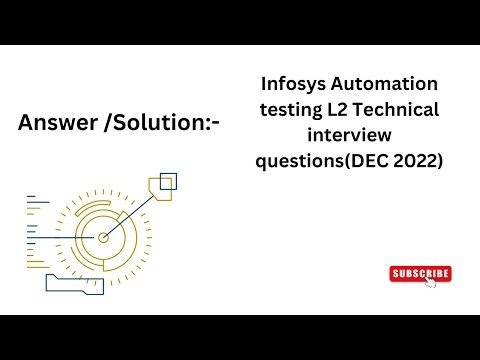 Answer /Solution:-

Infosys Automation testing L2 Technical interview questions(DEC 2022)

SUBSCRIBE